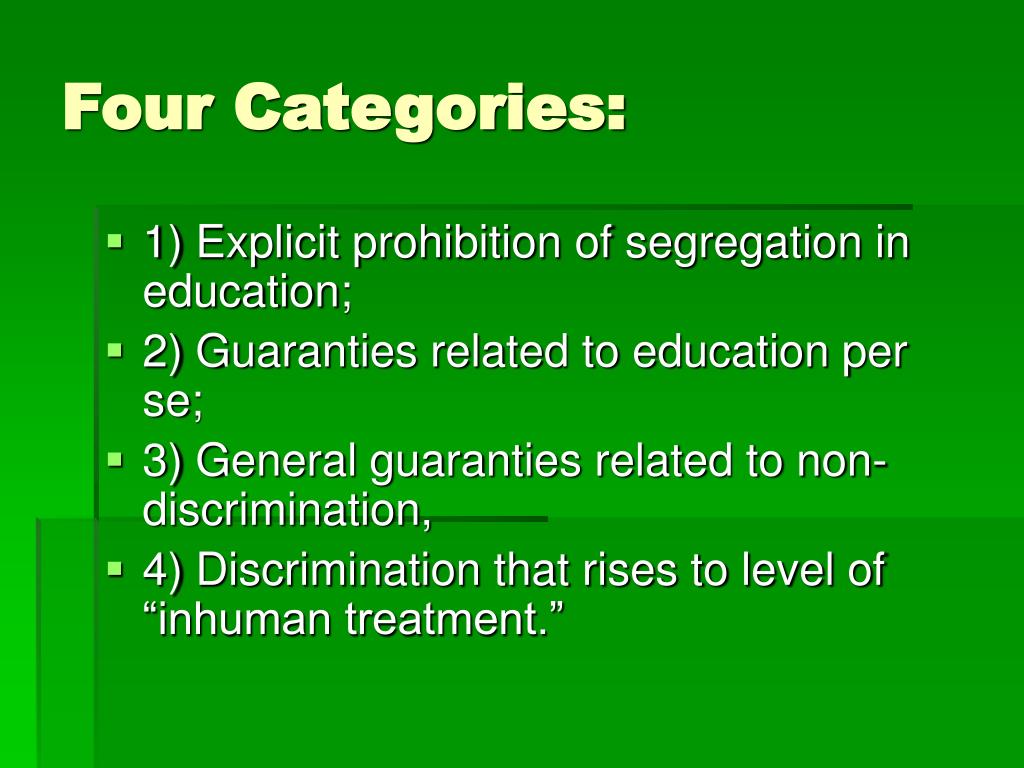 Four Categories:

- 1) Explicit prohibition of segregation in education;
- 2) Guaranties related to education per se;
- 3) General guaranties related to non-discrimination,
- 4) Discrimination that rises to level of “inhuman treatment.”